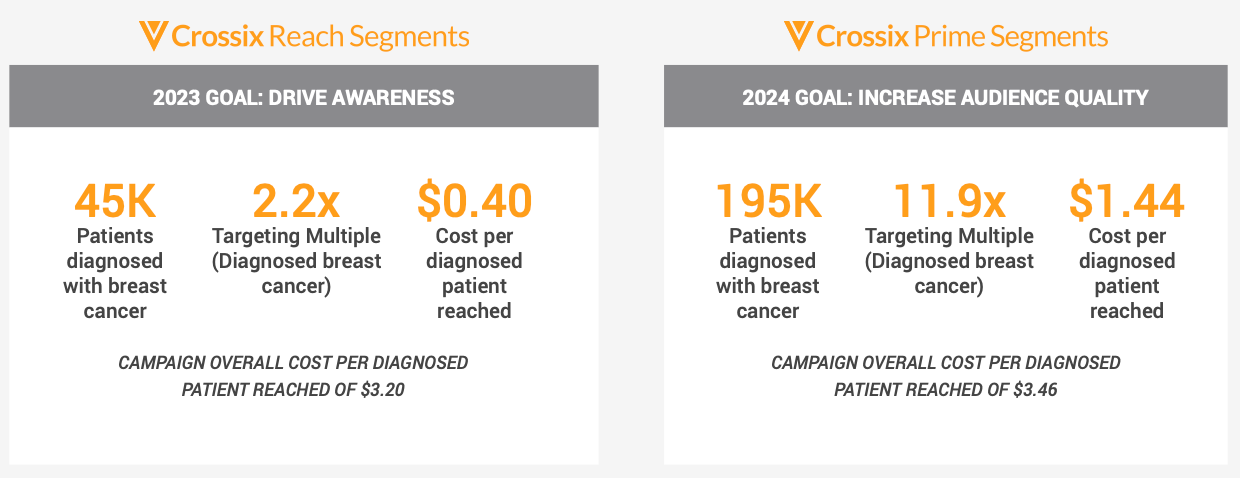 Crossix Reach Segments

2023 GOAL: DRIVE AWARENESS

45K
Patients diagnosed with breast cancer

2.2x
Targeting Multiple (Diagnosed breast cancer)

$0.40
Cost per diagnosed patient reached

CAMPAIGN OVERALL COST PER DIAGNOSED PATIENT REACHED OF $3.20

Crossix Prime Segments

2024 GOAL: INCREASE AUDIENCE QUALITY

195K
Patients diagnosed with breast cancer

11.9x
Targeting Multiple (Diagnosed breast cancer)

$1.44
Cost per diagnosed patient reached

CAMPAIGN OVERALL COST PER DIAGNOSED PATIENT REACHED OF $3.46